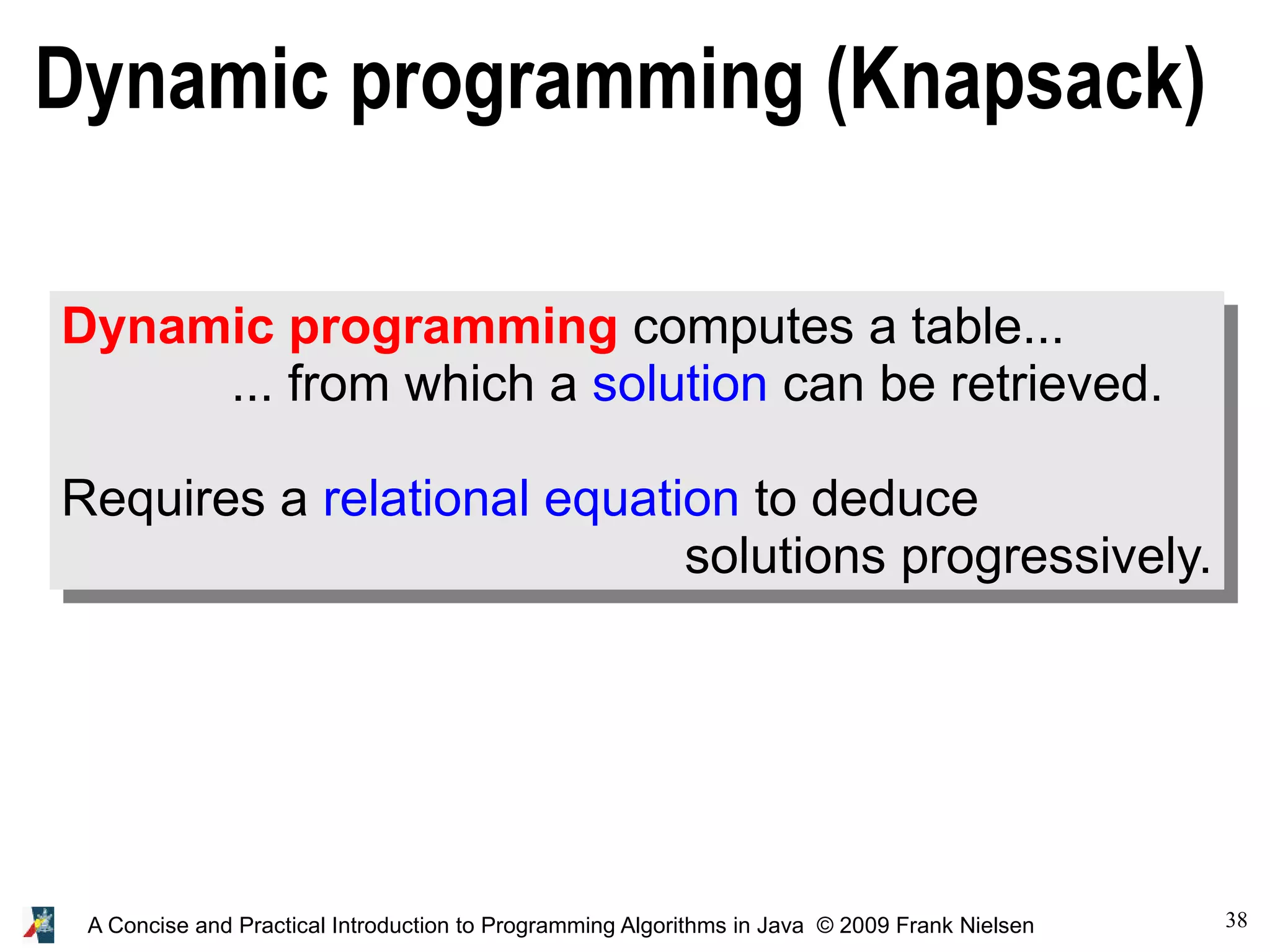 Dynamic programming (Knapsack)

Dynamic programming computes a table...
... from which a solution can be retrieved.

Requires a relational equation to deduce solutions progressively.

A Concise and Practical Introduction to Programming Algorithms in Java © 2009 Frank Nielsen

38